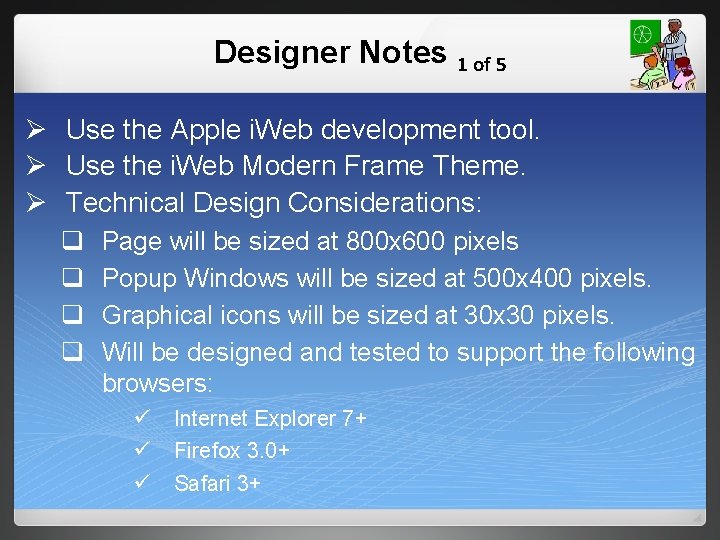 Designer Notes 1 of 5

➢ Use the Apple iWeb development tool.
➢ Use the iWeb Modern Frame Theme.
➢ Technical Design Considerations:
❑ Page will be sized at 800x600 pixels
❑ Popup Windows will be sized at 500x400 pixels.
❑ Graphical icons will be sized at 30x30 pixels.
❑ Will be designed and tested to support the following browsers:
✓ Internet Explorer 7+
✓ Firefox 3.0+
✓ Safari 3+